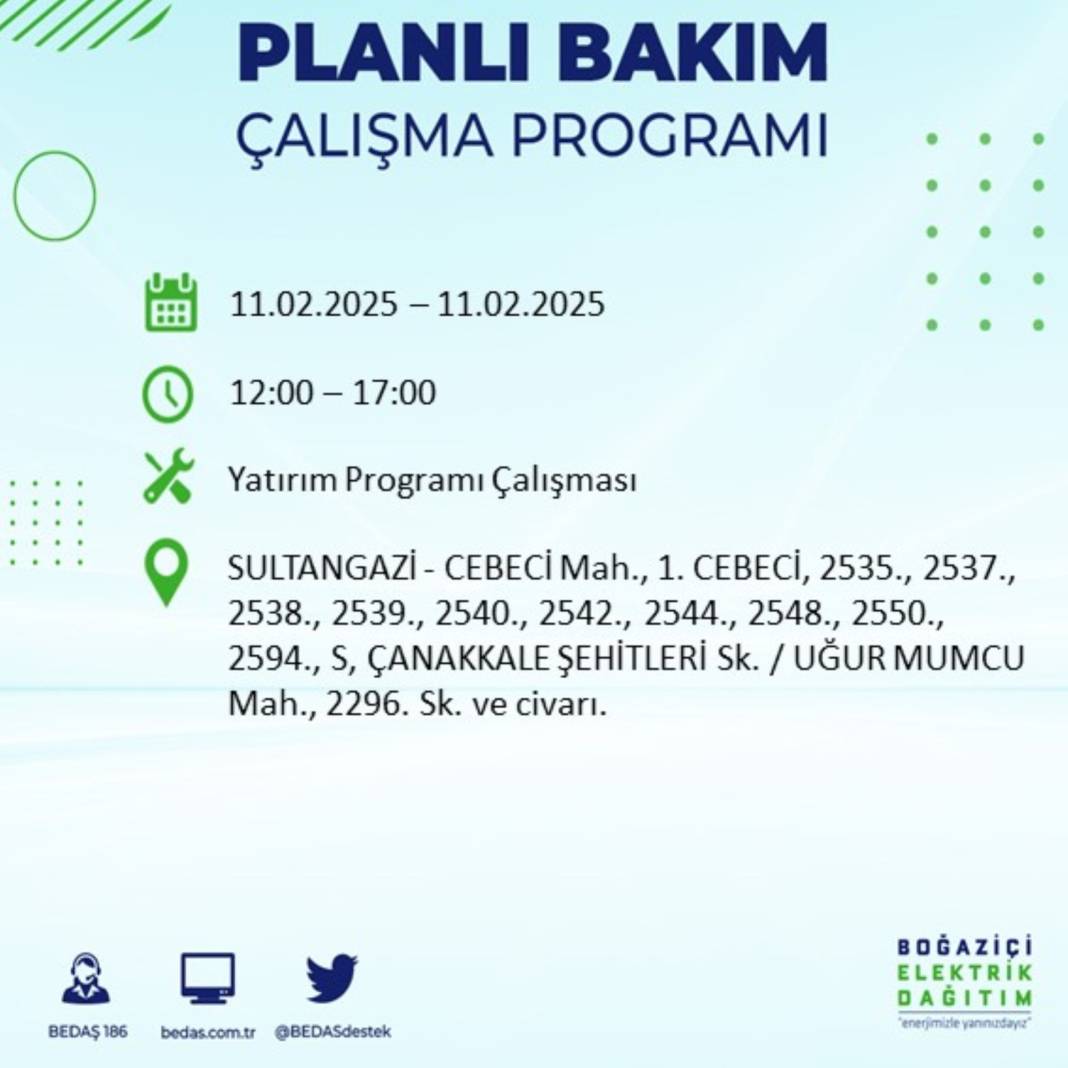 PLANLI BAKIM
ÇALIŞMA PROGRAMI

11.02.2025 – 11.02.2025

12:00 – 17:00

Yatırım Programı Çalışması

SULTANGAZİ - CEBECİ Mah., 1. CEBECİ, 2535., 2537., 2538., 2539., 2540., 2542., 2544., 2548., 2550., 2594., S, ÇANAKKALE ŞEHİTLERİ Sk. / UĞUR MUMCU Mah., 2296. Sk. ve civarı.

BEDAŞ 186
bedas.com.tr
@BEDASdestek

BOĞAZİÇİ
ELEKTRİK
DAĞITIM
"enerjimizle yanınızdayız"